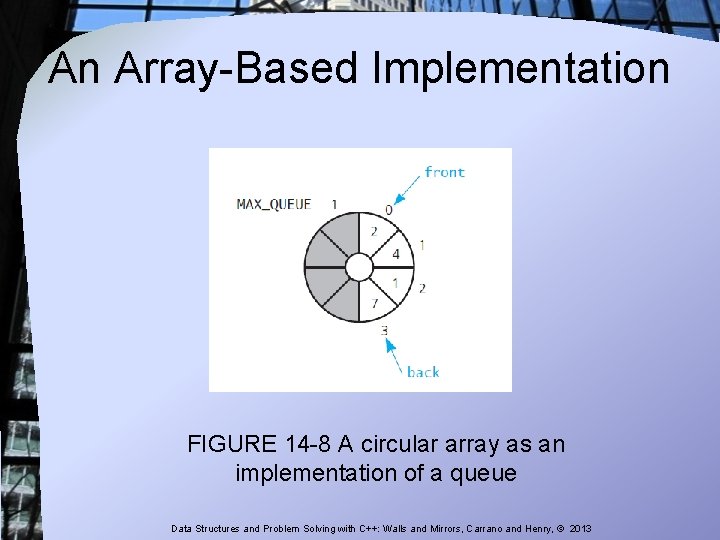 An Array-Based Implementation

front

MAX_QUEUE 1

0

2

1

4

1

2

7

3

back

FIGURE 14-8 A circular array as an implementation of a queue

Data Structures and Problem Solving with C++: Walls and Mirrors, Carrano and Henry, © 2013